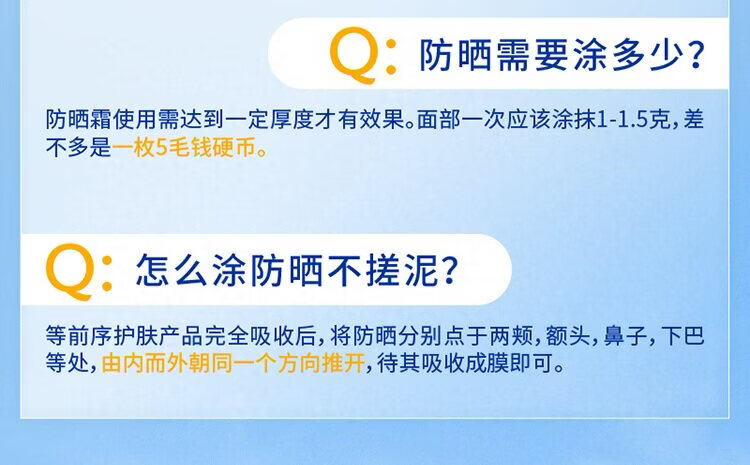 Q: 防晒需要涂多少?

防晒霜使用需达到一定厚度才有效果。面部一次应该涂抹1-1.5克,差不多是一枚5毛钱硬币。

Q: 怎么涂防晒不搓泥?

等前序护肤产品完全吸收后,将防晒分别点于两颊,额头,鼻子,下巴等处,由内而外朝同一个方向推开,待其吸收成膜即可。